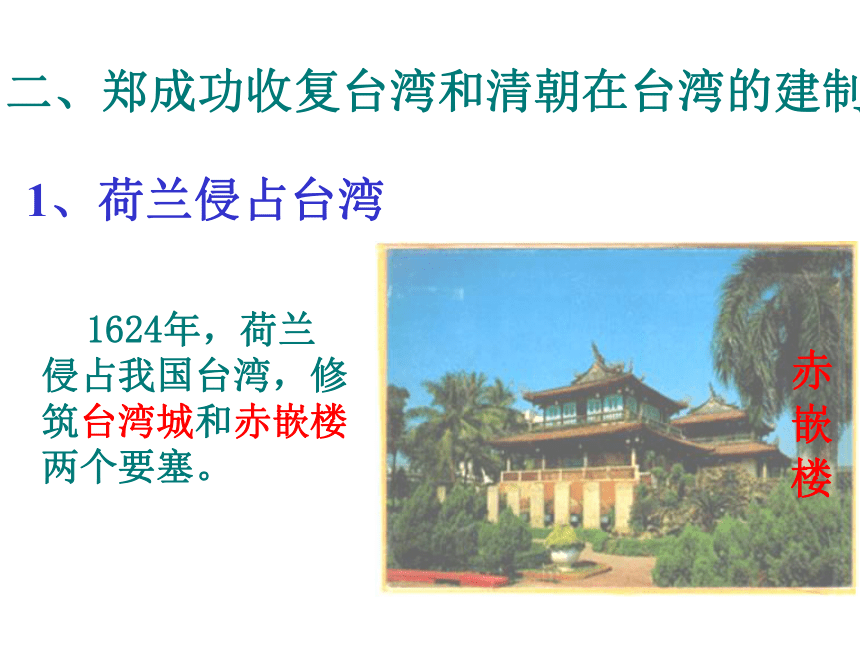 二、郑成功收复台湾和清朝在台湾的建制

1、荷兰侵占台湾

1624年，荷兰侵占我国台湾，修筑台湾城和赤嵌楼两个要塞。

赤嵌楼